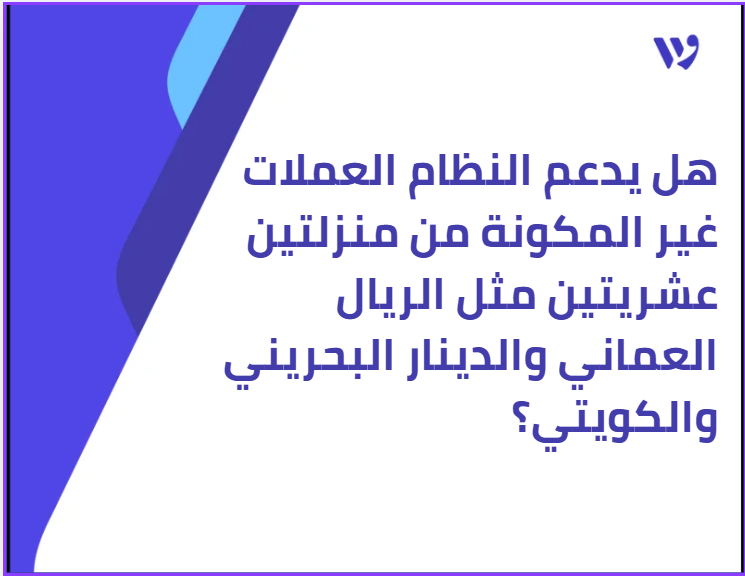 هل يدعم النظام العملات غير المكونة من منزلتين عشريتين مثل الريال العماني والدينار البحريني والكويتي؟